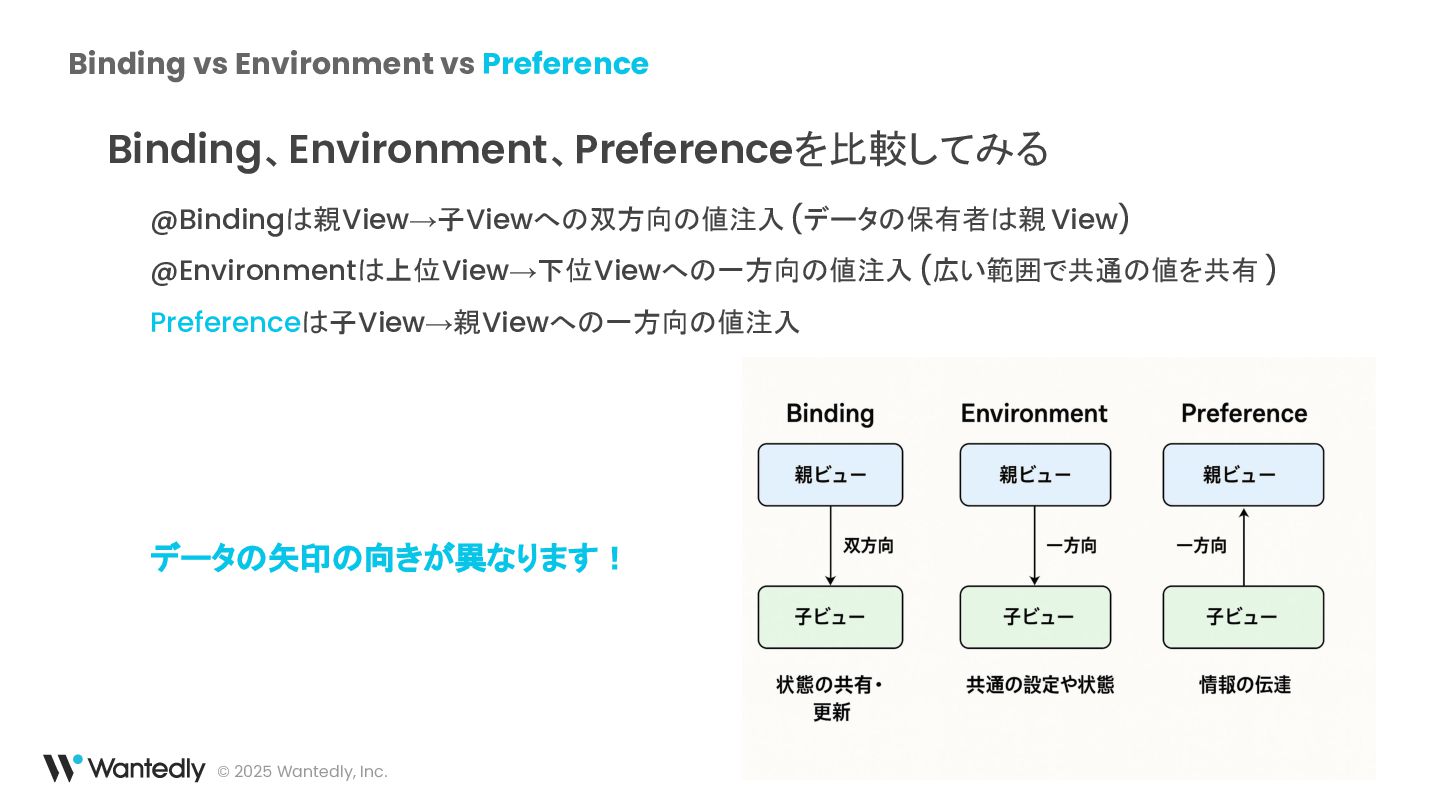 Binding vs Environment vs Preference

Binding、Environment、Preferenceを比較してみる

@Bindingは親View→子Viewへの双方向の値注入 (データの保有者は親 View)

@Environmentは上位View→下位Viewへの一方向の値注入 (広い範囲で共通の値を共有 )

Preferenceは子View→親Viewへの一方向の値注入

データの矢印の向きが異なります！

Binding

親ビュー

双方向

子ビュー

状態の共有・更新

Environment

親ビュー

一方向

子ビュー

共通の設定や状態

Preference

親ビュー

一方向

子ビュー

情報の伝達

Wantedly © 2025 Wantedly, Inc.